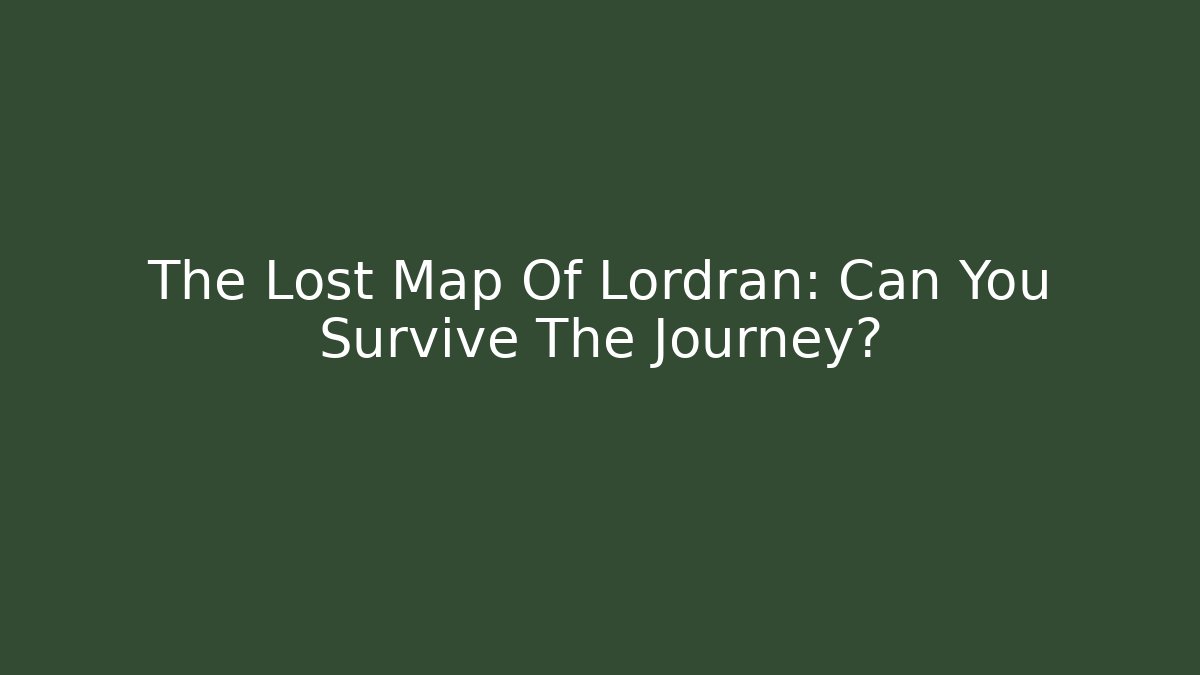 The Lost Map Of Lordran: Can You Survive The Journey?